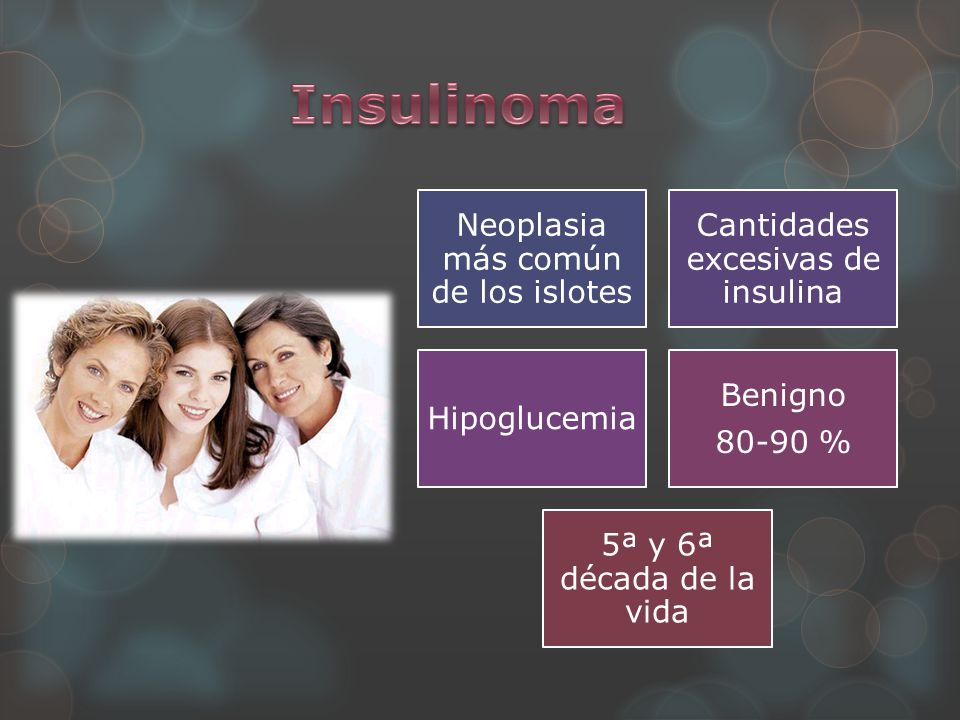 Insulinoma

Neoplasia más común de los islotes

Cantidades excesivas de insulina

Hipoglucemia

Benigno
80-90 %

5ª y 6ª década de la vida